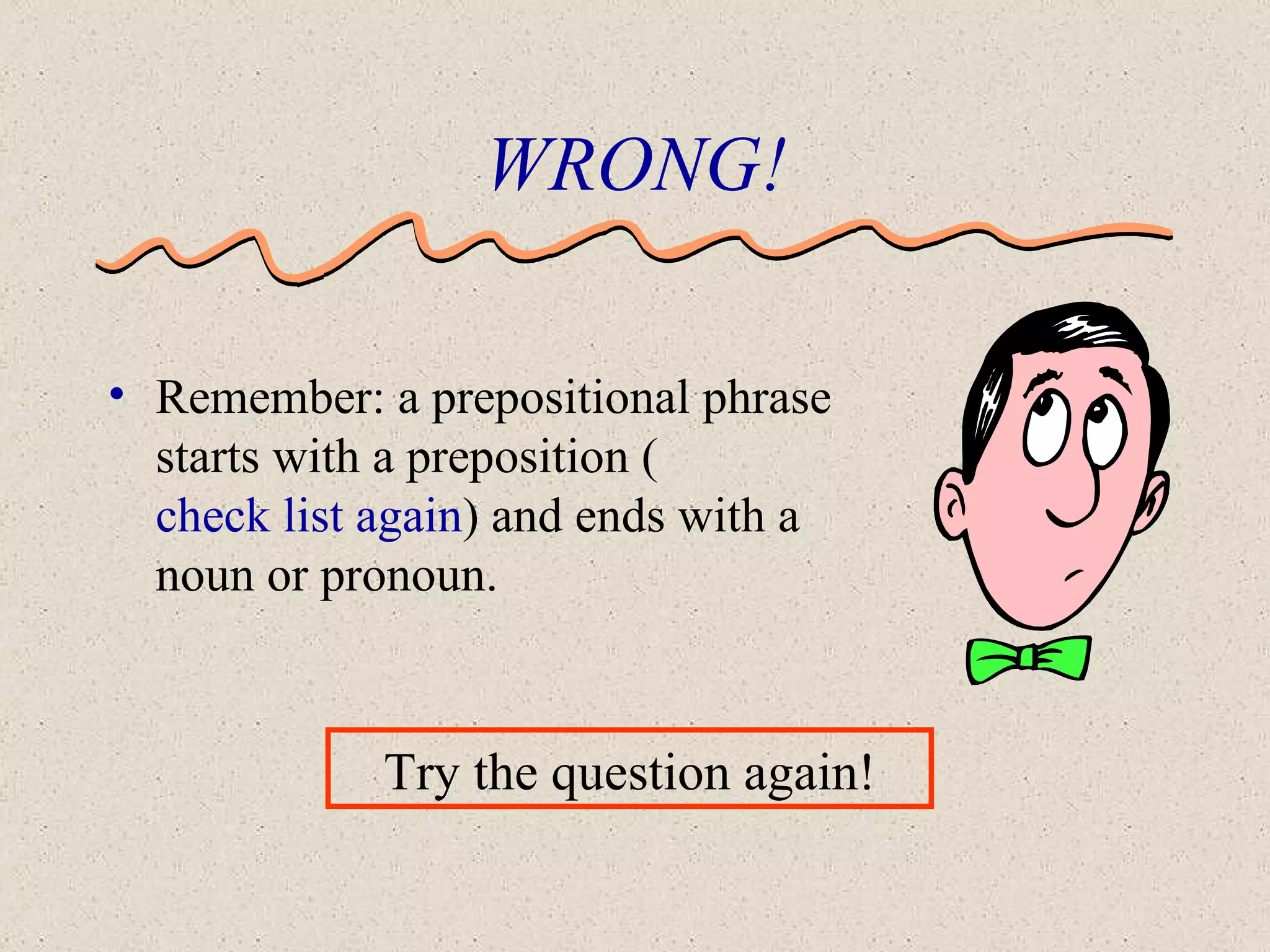 WRONG!

• Remember: a prepositional phrase starts with a preposition ( check list again) and ends with a noun or pronoun.

Try the question again!